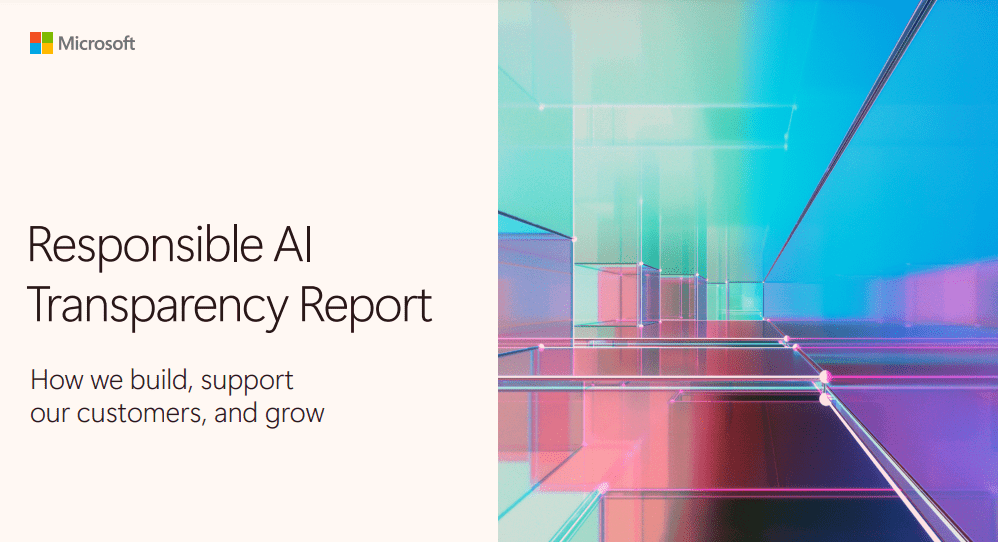 Microsoft

Responsible AI Transparency Report

How we build, support our customers, and grow